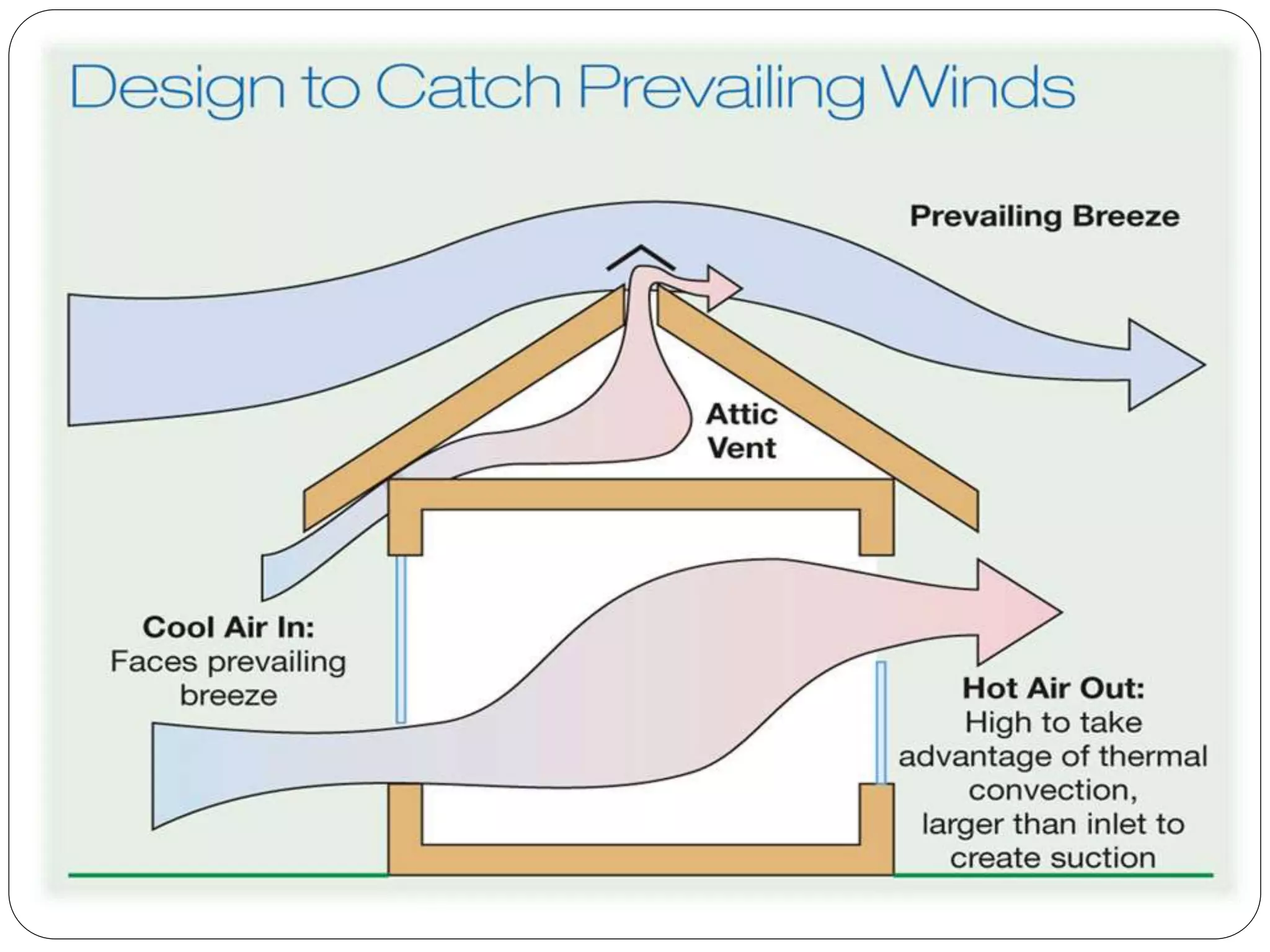 Design to Catch Prevailing Winds

Prevailing Breeze

Attic Vent

Cool Air In:
Faces prevailing breeze

Hot Air Out:
High to take advantage of thermal convection, larger than inlet to create suction